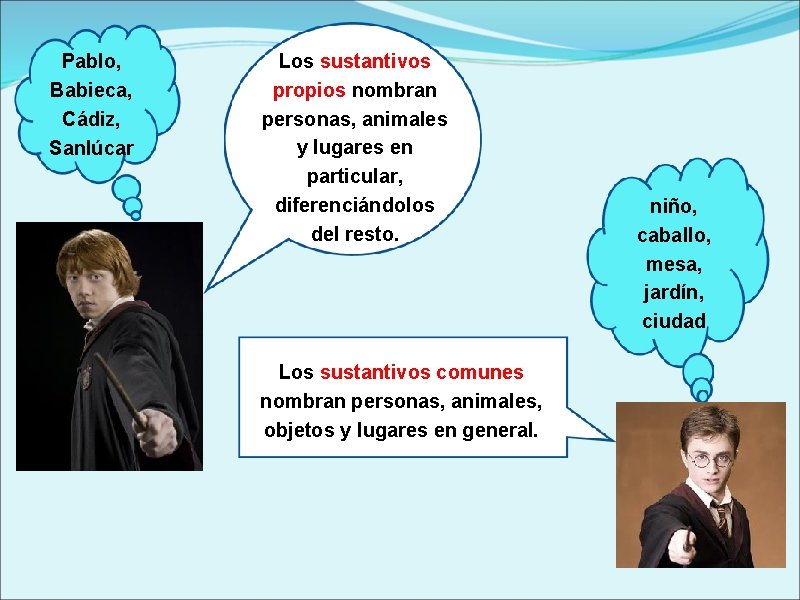 Pablo,
Babieca,
Cádiz,
Sanlúcar

Los sustantivos propios nombran personas, animales y lugares en particular, diferenciándolos del resto.

niño,
caballo,
mesa,
jardín,
ciudad

Los sustantivos comunes nombran personas, animales, objetos y lugares en general.